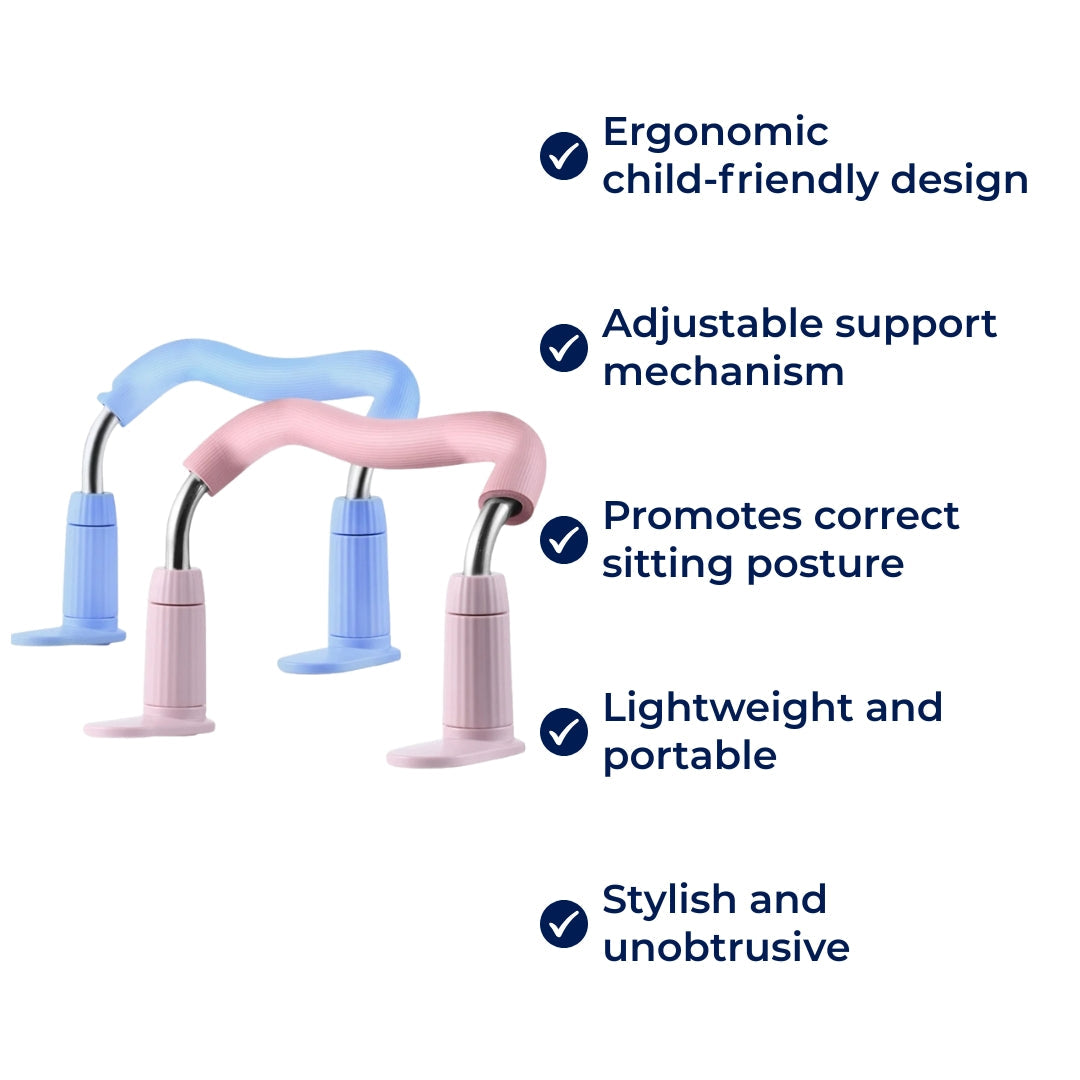 Ergonomic child-friendly design

Adjustable support mechanism

Promotes correct sitting posture

Lightweight and portable

Stylish and unobtrusive